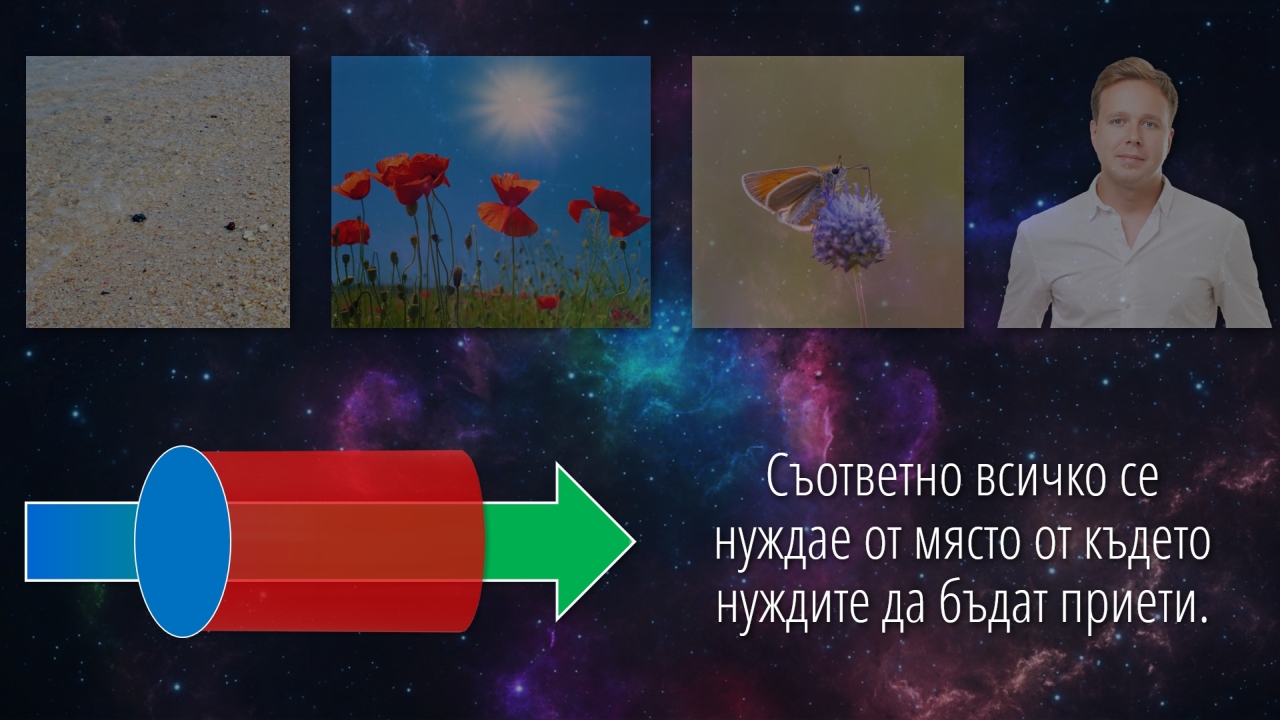 Съответно всичко се нуждае от място от където нуждите да бъдат приети.